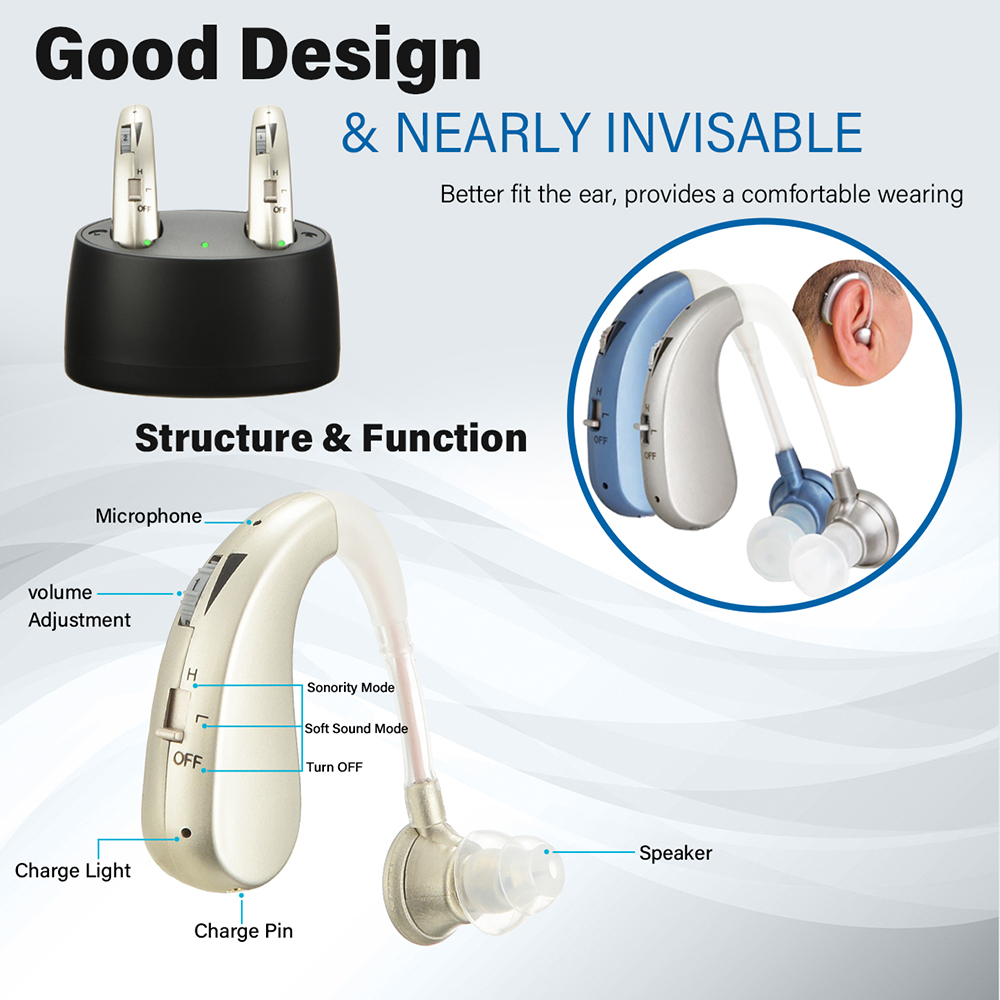 Good Design
& NEARLY INVISABLE
Better fit the ear, provides a comfortable wearing

H
L
OFF

H
L
OFF

H
L
OFF

H
L
OFF

Structure & Function

Microphone
volume Adjustment
H
L
OFF
Sonority Mode
Soft Sound Mode
Turn OFF
Charge Light
Charge Pin
Speaker